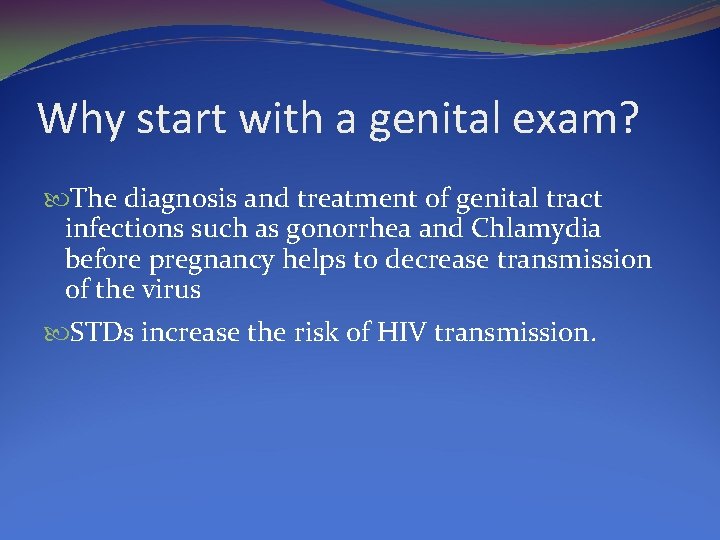 Why start with a genital exam?

The diagnosis and treatment of genital tract infections such as gonorrhea and Chlamydia before pregnancy helps to decrease transmission of the virus

STDs increase the risk of HIV transmission.